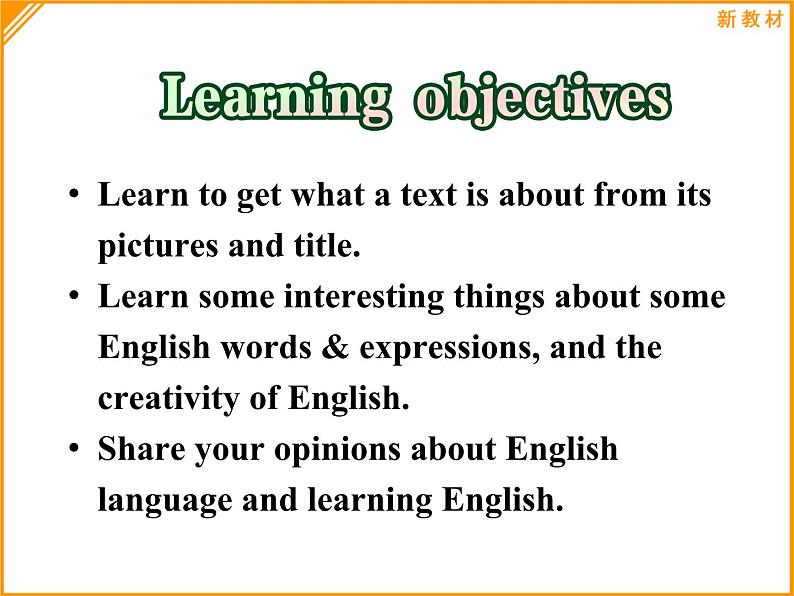 新教材

Learning objectives

• Learn to get what a text is about from its pictures and title.
• Learn some interesting things about some English words & expressions, and the creativity of English.
• Share your opinions about English language and learning English.